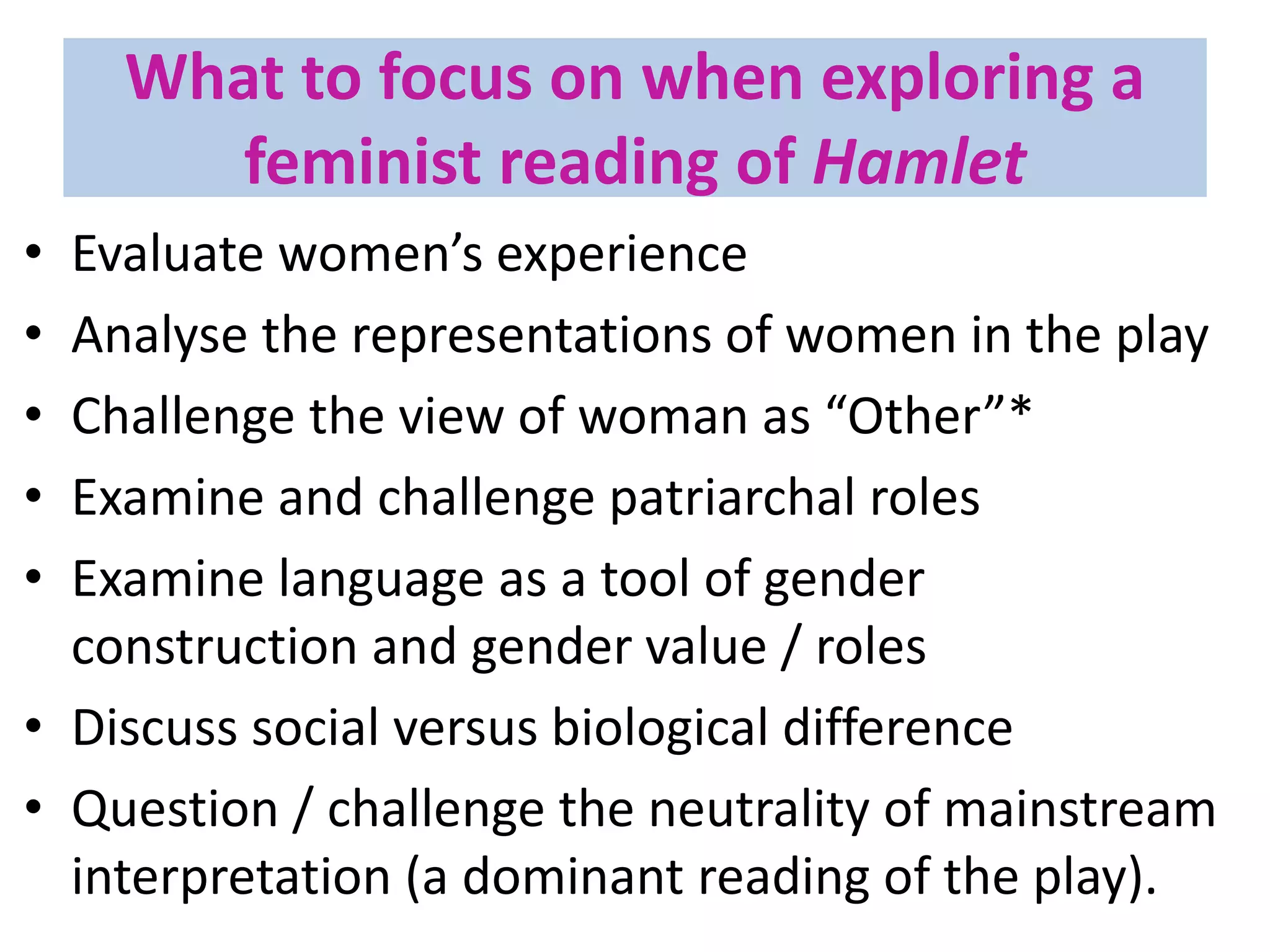 What to focus on when exploring a feminist reading of Hamlet

• Evaluate women’s experience
• Analyse the representations of women in the play
• Challenge the view of woman as “Other”*
• Examine and challenge patriarchal roles
• Examine language as a tool of gender construction and gender value / roles
• Discuss social versus biological difference
• Question / challenge the neutrality of mainstream interpretation (a dominant reading of the play).